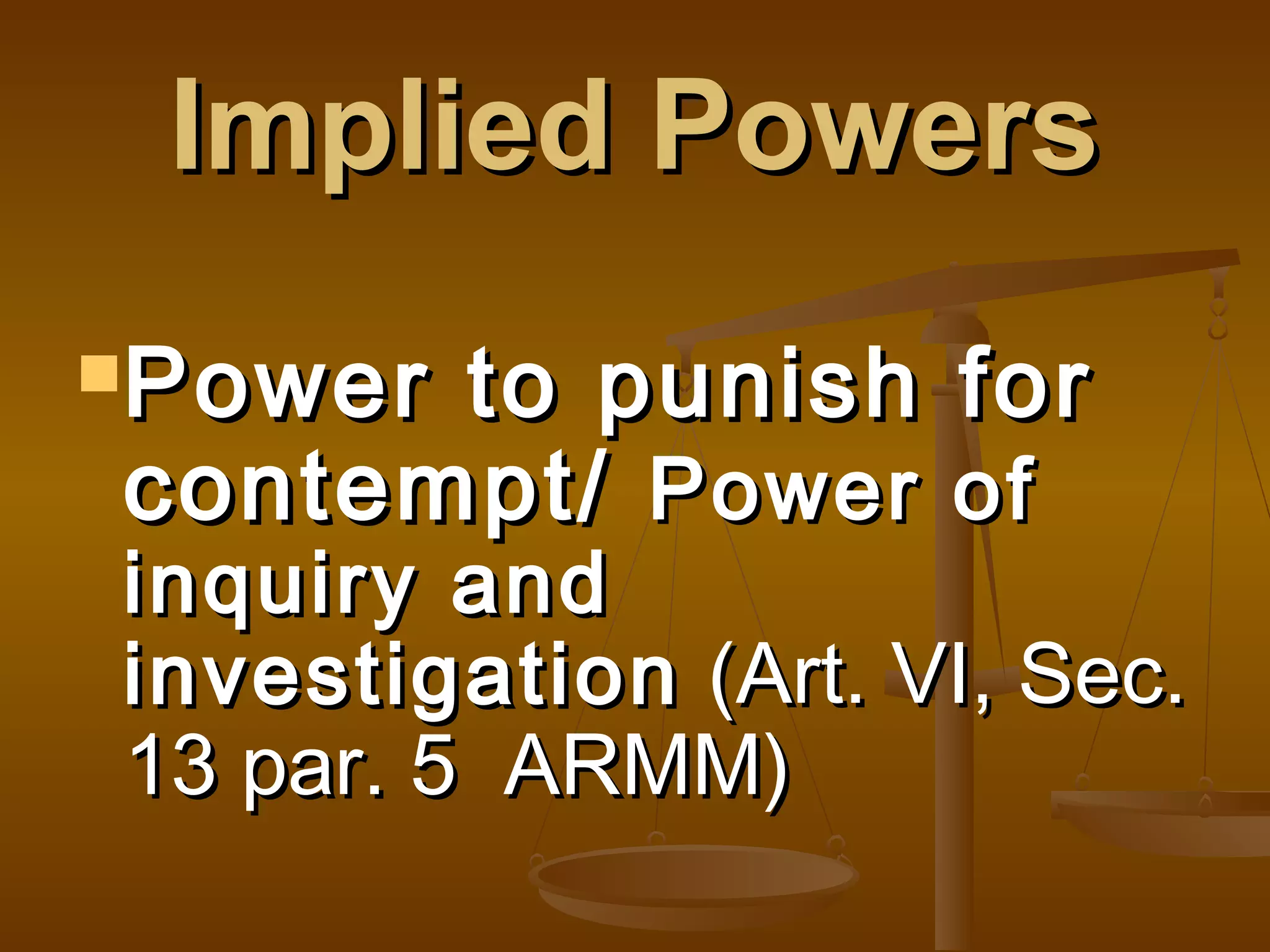 Implied Powers

Power to punish for contempt/ Power of inquiry and investigation (Art. VI, Sec. 13 par. 5 ARMM)